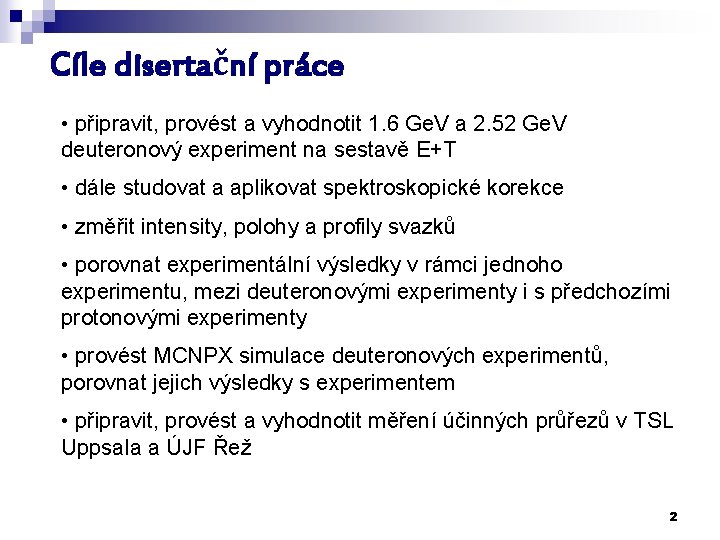 Cíle disertační práce

• připravit, provést a vyhodnotit 1.6 GeV a 2.52 GeV deuteronový experiment na sestavě E+T

• dále studovat a aplikovat spektroskopické korekce

• změřit intensity, polohy a profily svazků

• porovnat experimentální výsledky v rámci jednoho experimentu, mezi deuteronovými experimenty i s předchozími protonovými experimenty

• provést MCNPX simulace deuteronových experimentů, porovnat jejich výsledky s experimentem

• připravit, provést a vyhodnotit měření účinných průřezů v TSL Uppsala a ÚJF Řež

2